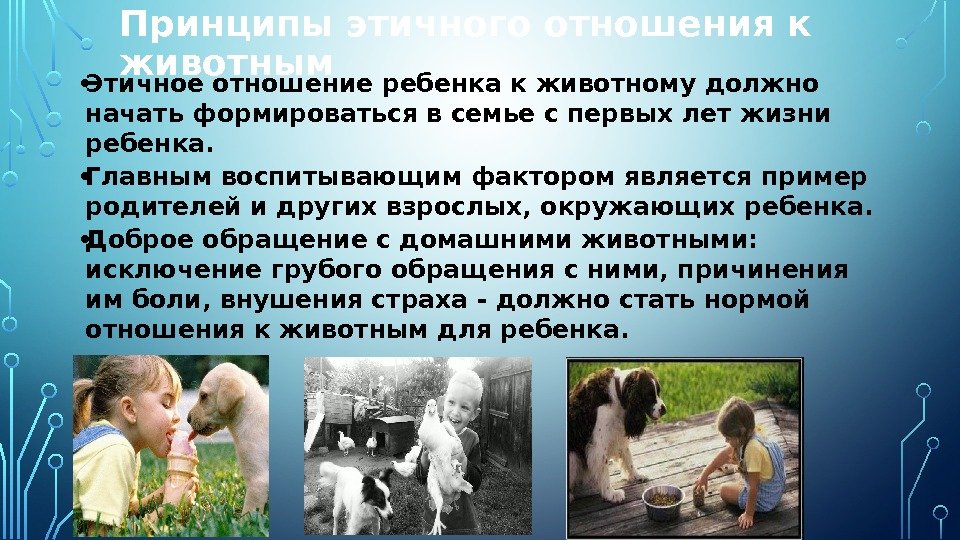 Принципы этичного отношения к животным

• Этичное отношение ребенка к животному должно начать формироваться в семье с первых лет жизни ребенка.

• Главным воспитывающим фактором является пример родителей и других взрослых, окружающих ребенка.

• Доброе обращение с домашними животными: исключение грубого обращения с ними, причинения им боли, внушения страха - должно стать нормой отношения к животным для ребенка.